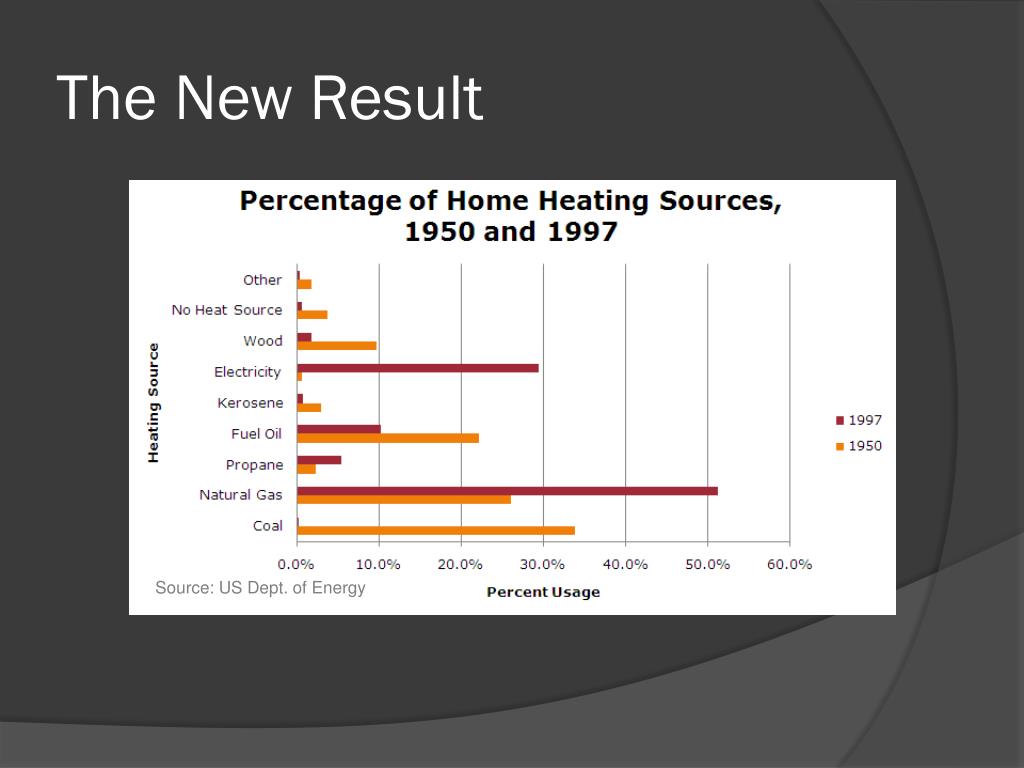 The New Result

Percentage of Home Heating Sources, 1950 and 1997

Heating Source

Other
No Heat Source
Wood
Electricity
Kerosene
Fuel Oil
Propane
Natural Gas
Coal

1997
1950

0.0% 10.0% 20.0% 30.0% 40.0% 50.0% 60.0%

Source: US Dept. of Energy

Percent Usage